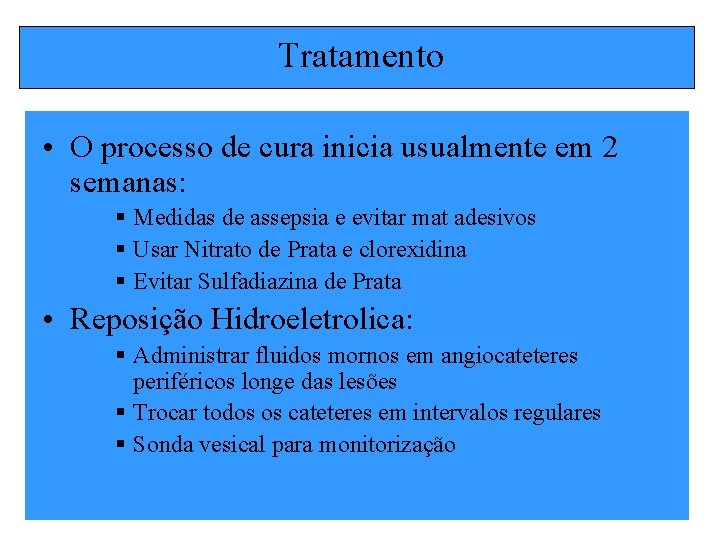 Tratamento

• O processo de cura inicia usualmente em 2 semanas:

▪ Medidas de assepsia e evitar mat adesivos
▪ Usar Nitrato de Prata e clorexidina
▪ Evitar Sulfadiazina de Prata

• Reposição Hidroeletrolica:

▪ Administrar fluidos mornos em angiocateteres periféricos longe das lesões
▪ Trocar todos os cateteres em intervalos regulares
▪ Sonda vesical para monitorização